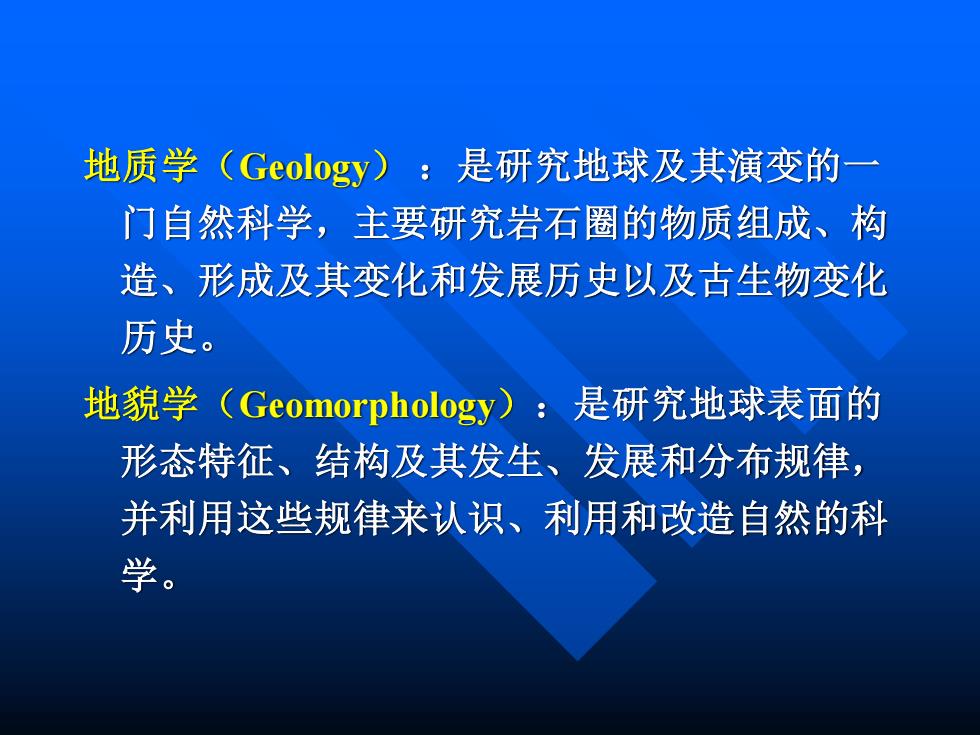 地质学（Geology）：是研究地球及其演变的一门自然科学，主要研究岩石圈的物质组成、构造、形成及其变化和发展历史以及古生物变化历史。

地貌学（Geomorphology）：是研究地球表面的形态特征、结构及其发生、发展和分布规律，并利用这些规律来认识、利用和改造自然的科学。